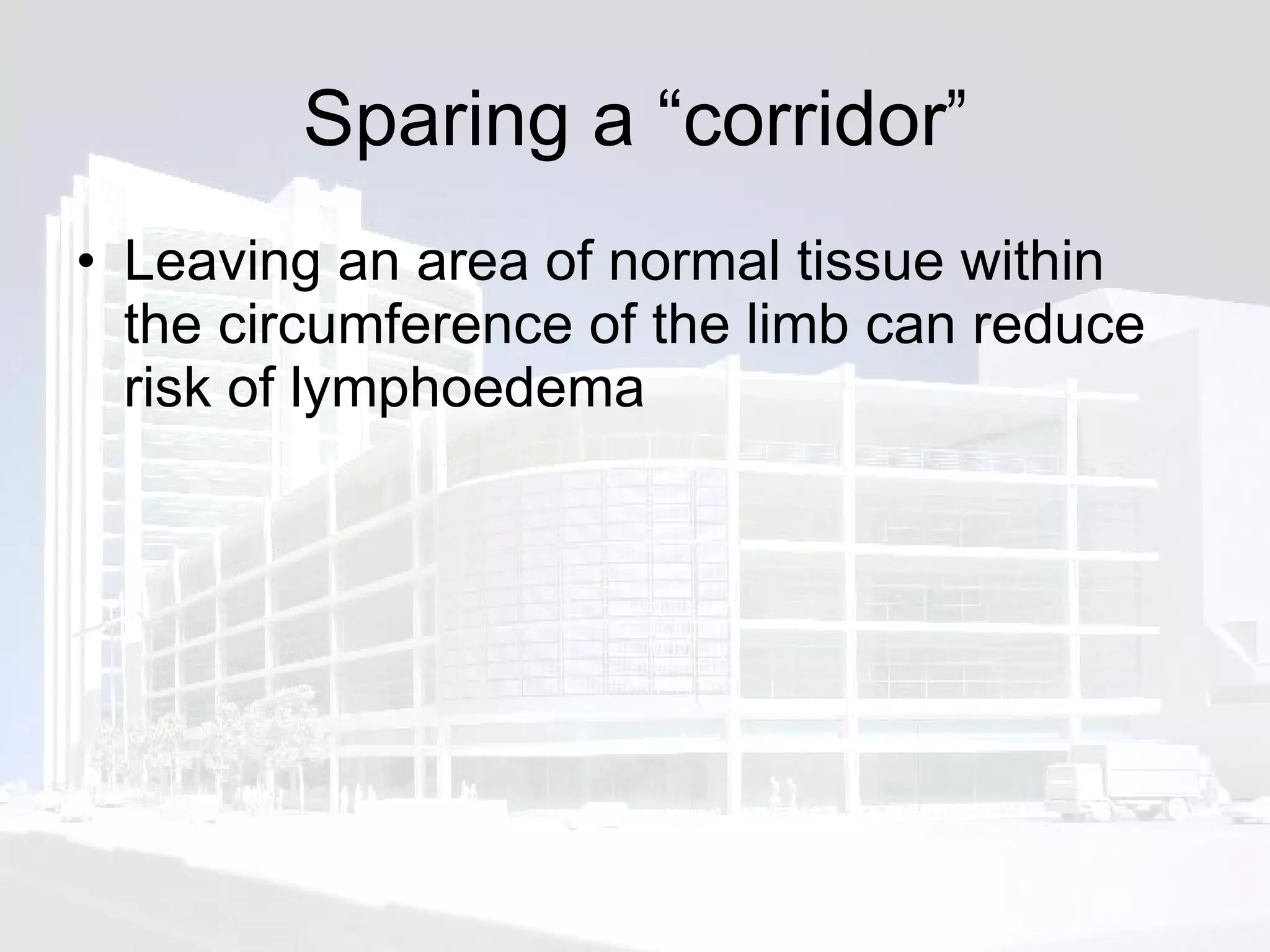 Sparing a “corridor”

• Leaving an area of normal tissue within the circumference of the limb can reduce risk of lymphoedema